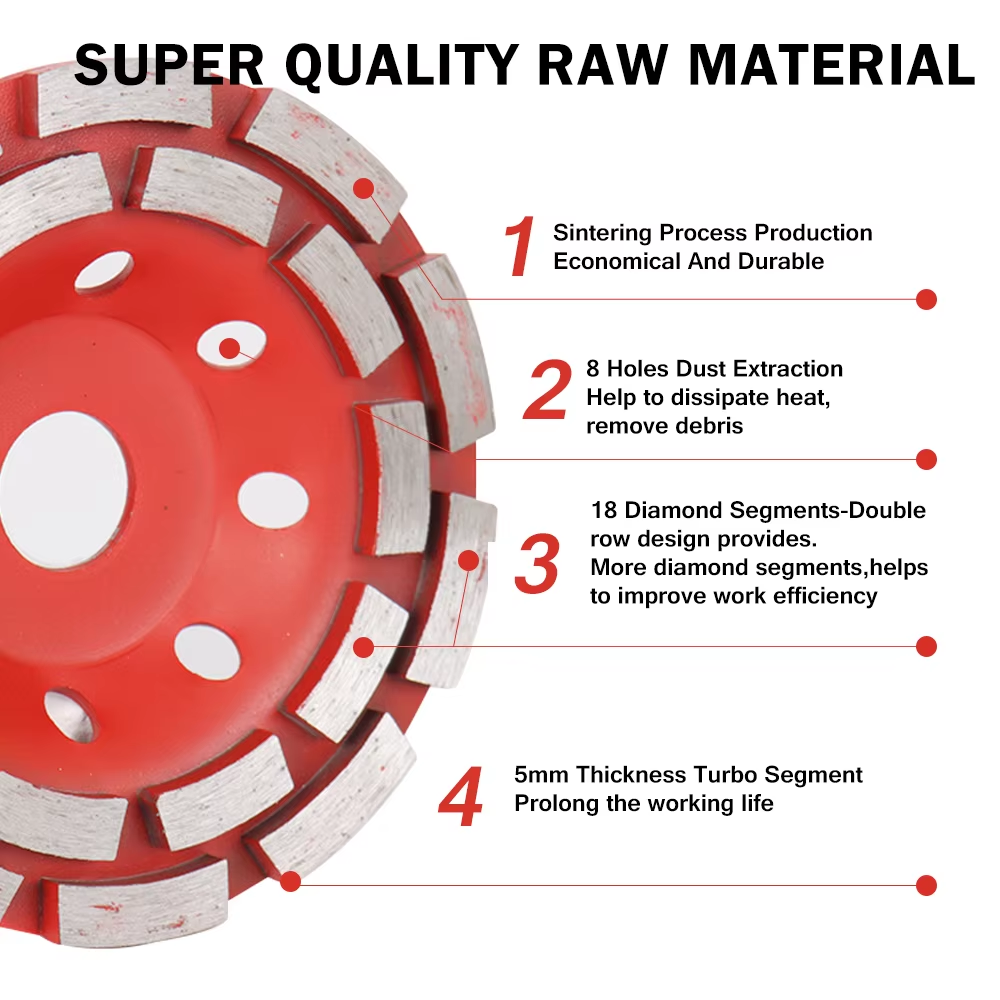 SUPER QUALITY RAW MATERIAL

1 Sintering Process Production
Economical And Durable

2 8 Holes Dust Extraction
Help to dissipate heat,
remove debris

3 18 Diamond Segments-Double row design provides.
More diamond segments,helps to improve work efficiency

4 5mm Thickness Turbo Segment
Prolong the working life